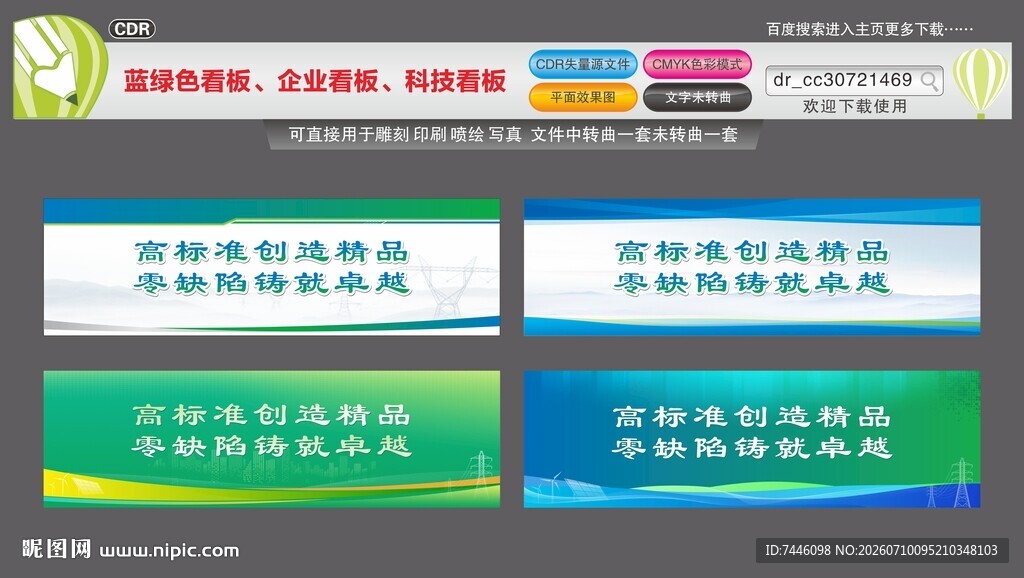 CDR

百度搜索进入主页更多下载……

蓝绿色看板、企业看板、科技看板

CDR失量源文件
CMYK色彩模式
平面效果图
文字未转曲

dr_cc30721469
欢迎下载使用

可直接用于雕刻 印刷 喷绘 写真 文件中转曲一套未转曲一套

高标准创造精品
零缺陷铸就卓越

高标准创造精品
零缺陷铸就卓越

高标准创造精品
零缺陷铸就卓越

高标准创造精品
零缺陷铸就卓越

昵图网 www.nipic.com

ID:7446098 NO:20260710095210348103